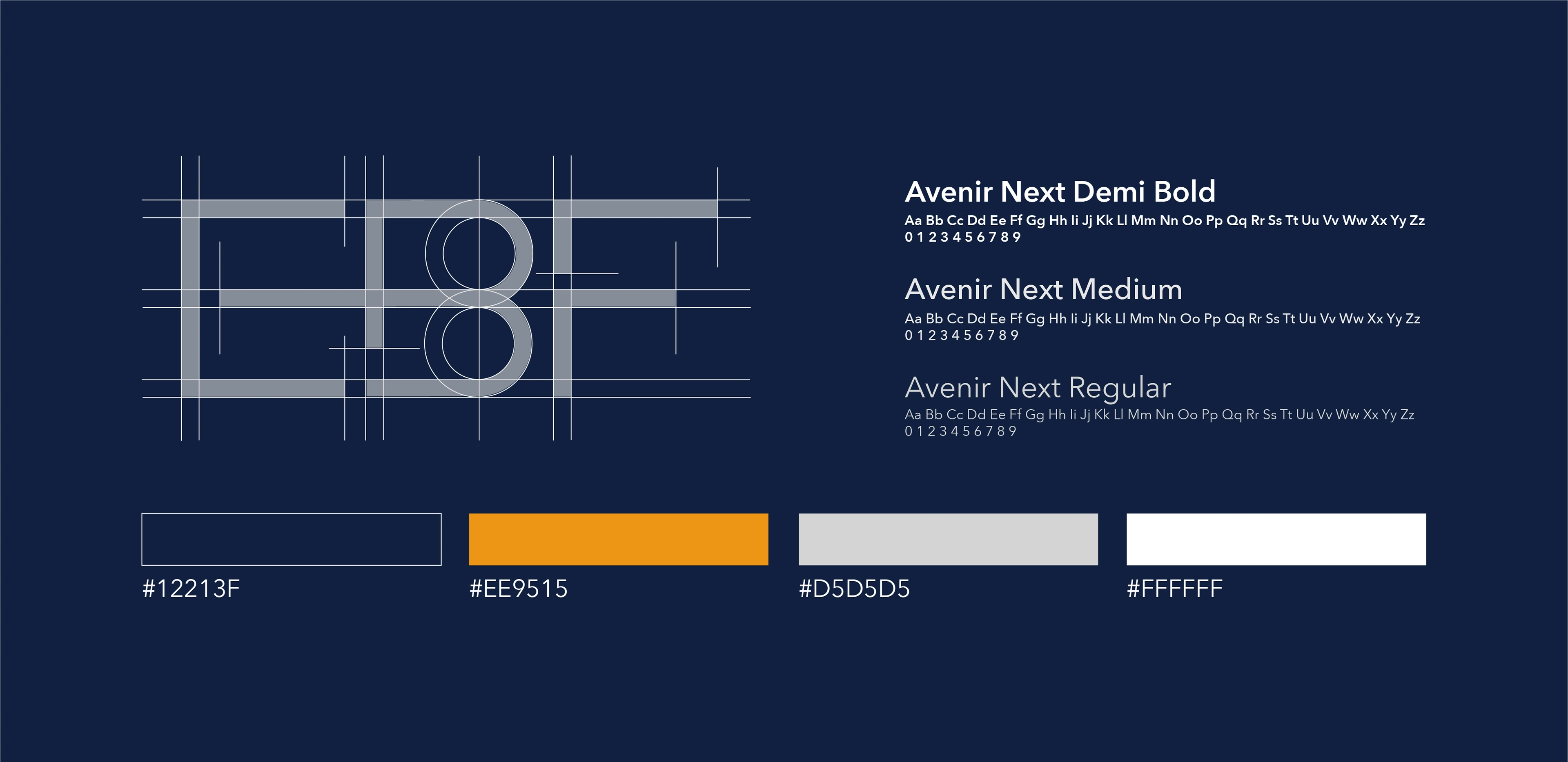 E8F

Avenir Next Demi Bold
Aa Bb Cc Dd Ee Ff Gg Hh Ii Jj Kk Ll Mm Nn Oo Pp Qq Rr Ss Tt Uu Vv Ww Xx Yy Zz
0 1 2 3 4 5 6 7 8 9

Avenir Next Medium
Aa Bb Cc Dd Ee Ff Gg Hh Ii Jj Kk Ll Mm Nn Oo Pp Qq Rr Ss Tt Uu Vv Ww Xx Yy Zz
0 1 2 3 4 5 6 7 8 9

Avenir Next Regular
Aa Bb Cc Dd Ee Ff Gg Hh Ii Jj Kk Ll Mm Nn Oo Pp Qq Rr Ss Tt Uu Vv Ww Xx Yy Zz
0 1 2 3 4 5 6 7 8 9

#12213F

#EE9515

#D5D5D5

#FFFFFF